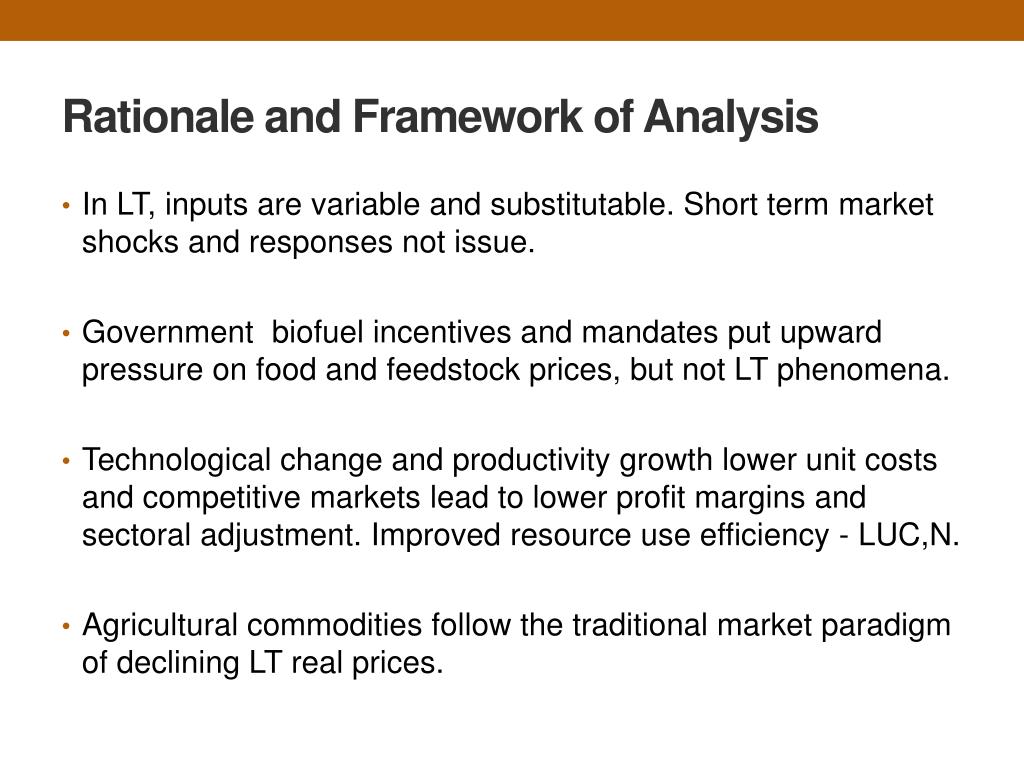 Rationale and Framework of Analysis

• In LT, inputs are variable and substitutable. Short term market shocks and responses not issue.

• Government biofuel incentives and mandates put upward pressure on food and feedstock prices, but not LT phenomena.

• Technological change and productivity growth lower unit costs and competitive markets lead to lower profit margins and sectoral adjustment. Improved resource use efficiency - LUC,N.

• Agricultural commodities follow the traditional market paradigm of declining LT real prices.